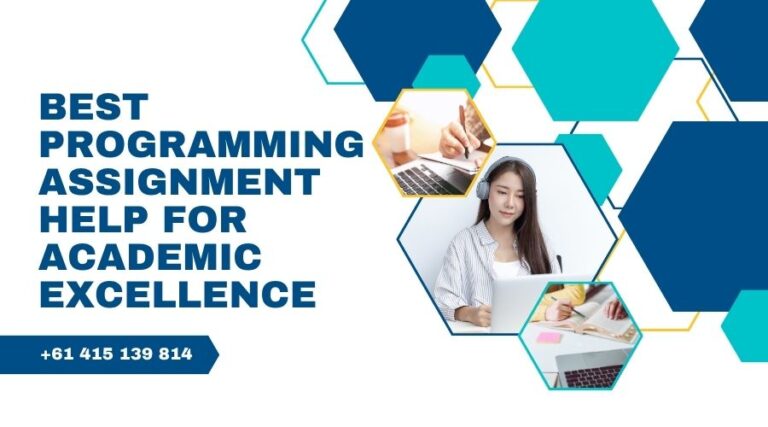 BEST PROGRAMMING ASSIGNMENT HELP FOR ACADEMIC EXCELLENCE

+61 415 139 814